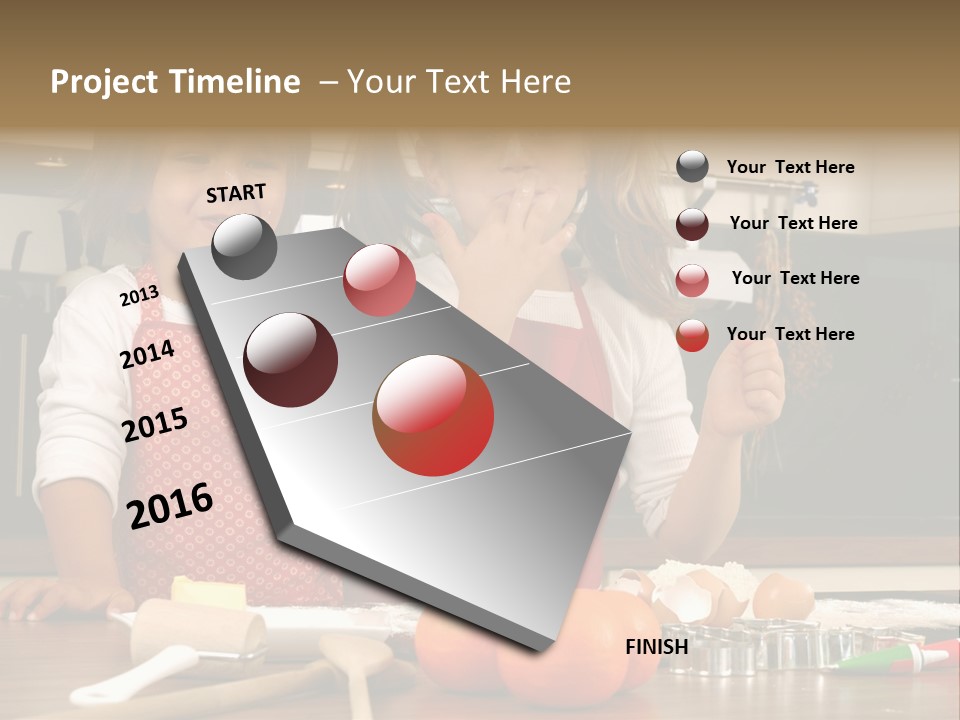 Project Timeline – Your Text Here

START

2013

2014

2015

2016

FINISH

Your Text Here

Your Text Here

Your Text Here

Your Text Here